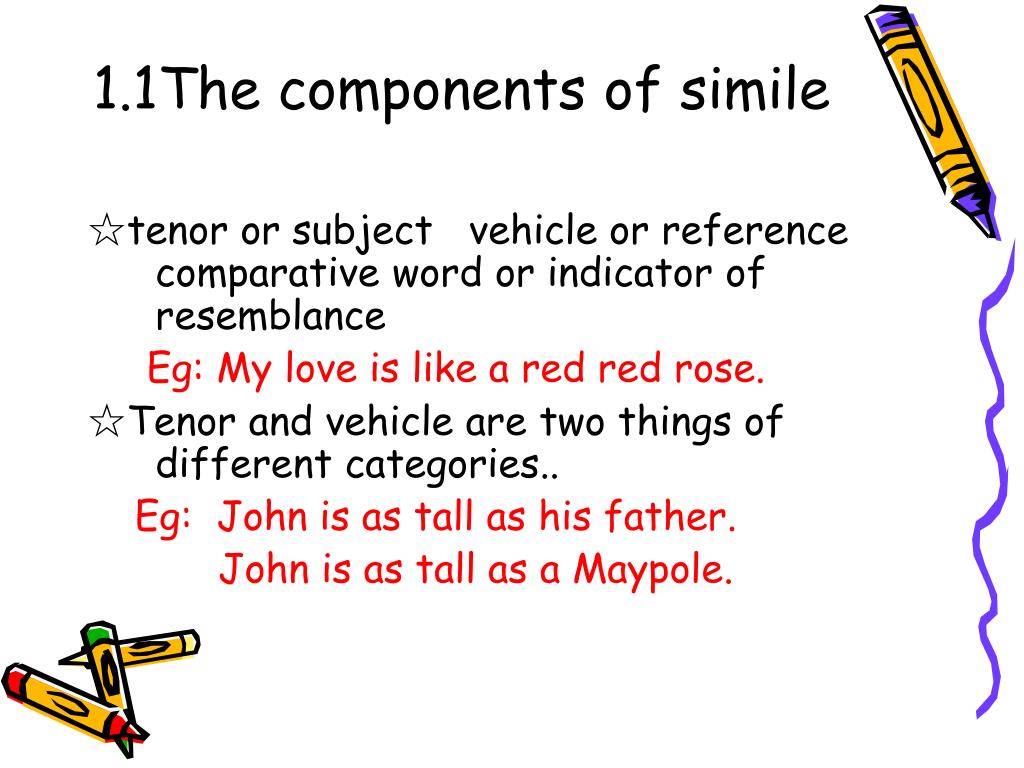 1.1The components of simile

☆tenor or subject   vehicle or reference comparative word or indicator of resemblance

Eg: My love is like a red red rose.

☆Tenor and vehicle are two things of different categories..

Eg:  John is as tall as his father.

John is as tall as a Maypole.